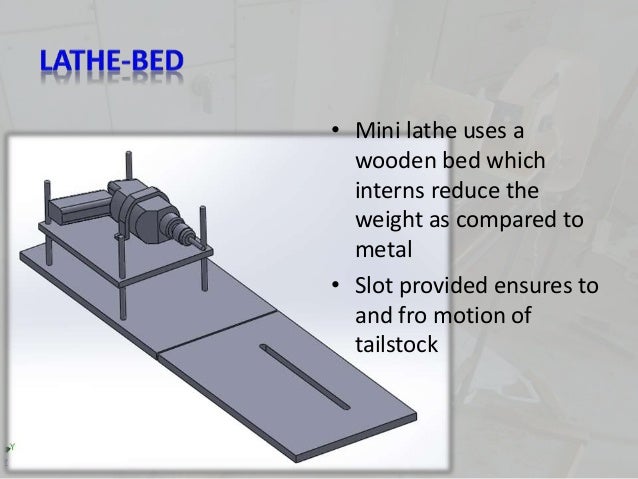 LATHE-BED

• Mini lathe uses a wooden bed which interns reduce the weight as compared to metal
• Slot provided ensures to and fro motion of tailstock

Y